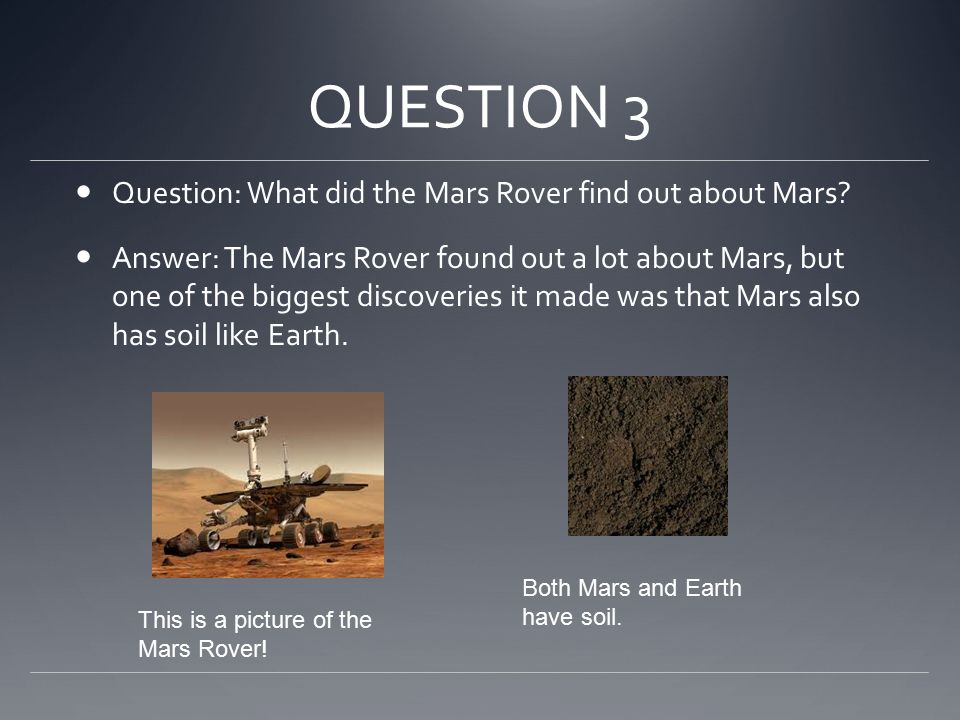 QUESTION 3

• Question: What did the Mars Rover find out about Mars?

• Answer: The Mars Rover found out a lot about Mars, but one of the biggest discoveries it made was that Mars also has soil like Earth.

This is a picture of the Mars Rover!

Both Mars and Earth have soil.